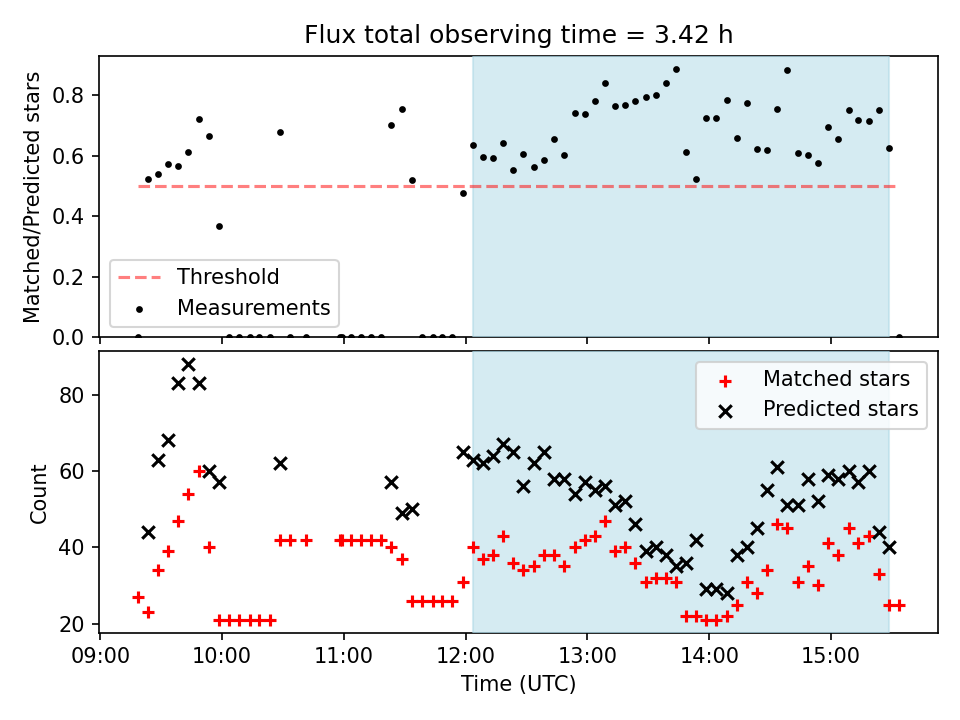 Flux total observing time = 3.42 h

Matched/Predicted stars

0.8
0.6
0.4
0.2
0.0

Threshold
Measurements

Count

80
60
40
20

Matched stars
Predicted stars

09:00 10:00 11:00 12:00 13:00 14:00 15:00

Time (UTC)